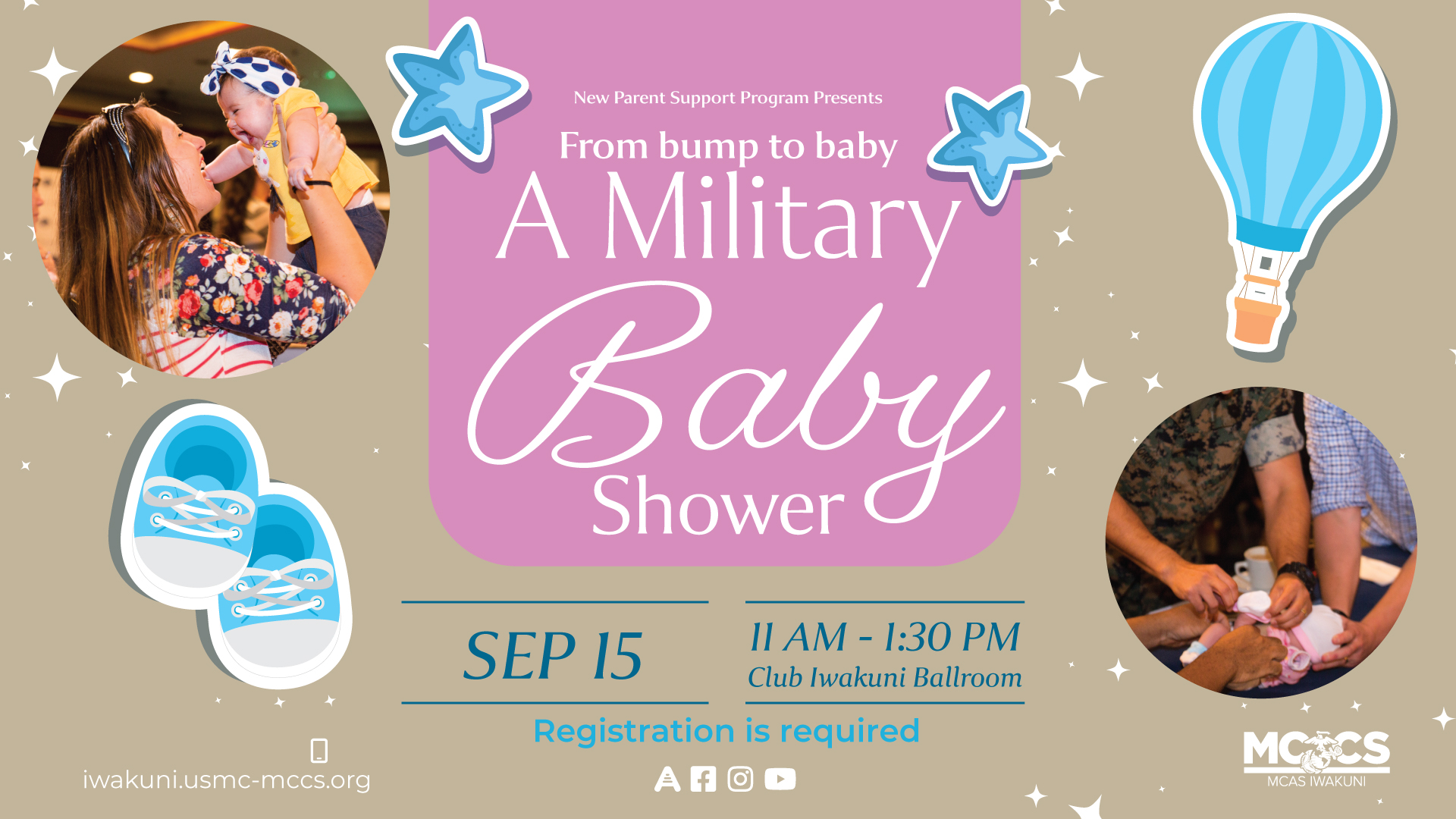 New Parent Support Program Presents

From bump to baby

A Military Baby Shower

SEP 15

11 AM - 1:30 PM
Club Iwakuni Ballroom

Registration is required

iwakuni.usmc-mccs.org

MCCS
MCAS IWAKUNI